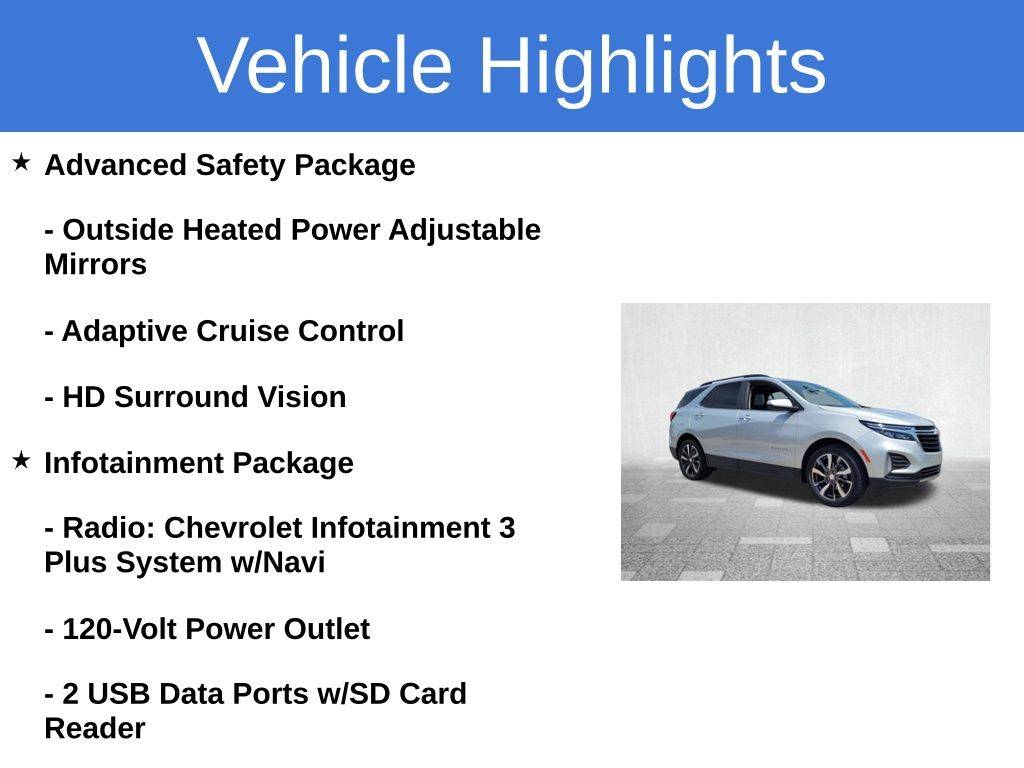 Vehicle Highlights

★ Advanced Safety Package

- Outside Heated Power Adjustable Mirrors

- Adaptive Cruise Control

- HD Surround Vision

★ Infotainment Package

- Radio: Chevrolet Infotainment 3 Plus System w/Navi

- 120-Volt Power Outlet

- 2 USB Data Ports w/SD Card Reader